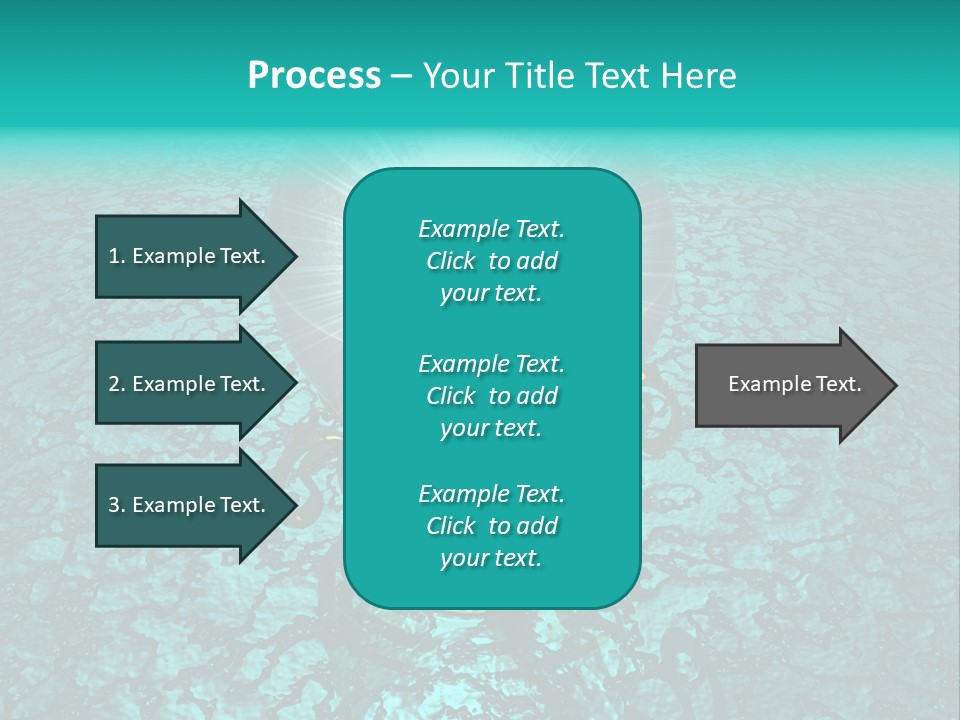 Process – Your Title Text Here

1. Example Text.

2. Example Text.

3. Example Text.

Example Text. Click to add your text.

Example Text. Click to add your text.

Example Text. Click to add your text.

Example Text.